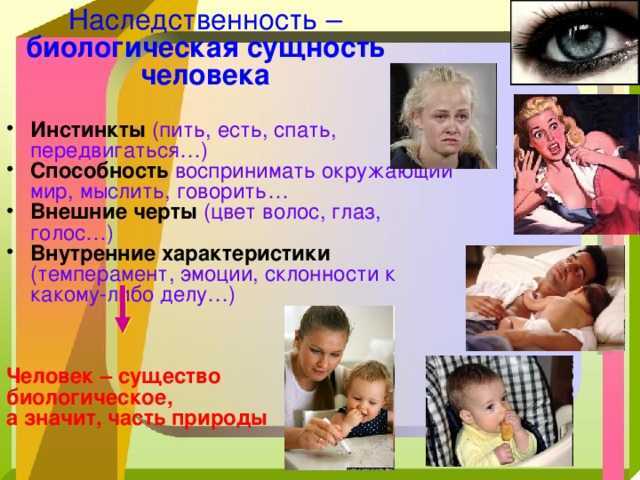 Наследственность –
биологическая сущность
человека

• Инстинкты (пить, есть, спать, передвигаться…)
• Способность воспринимать окружающий мир, мыслить, говорить…
• Внешние черты (цвет волос, глаз, голос…)
• Внутренние характеристики (темперамент, эмоции, склонности к какому-либо делу…)

Человек – существо биологическое,
а значит, часть природы